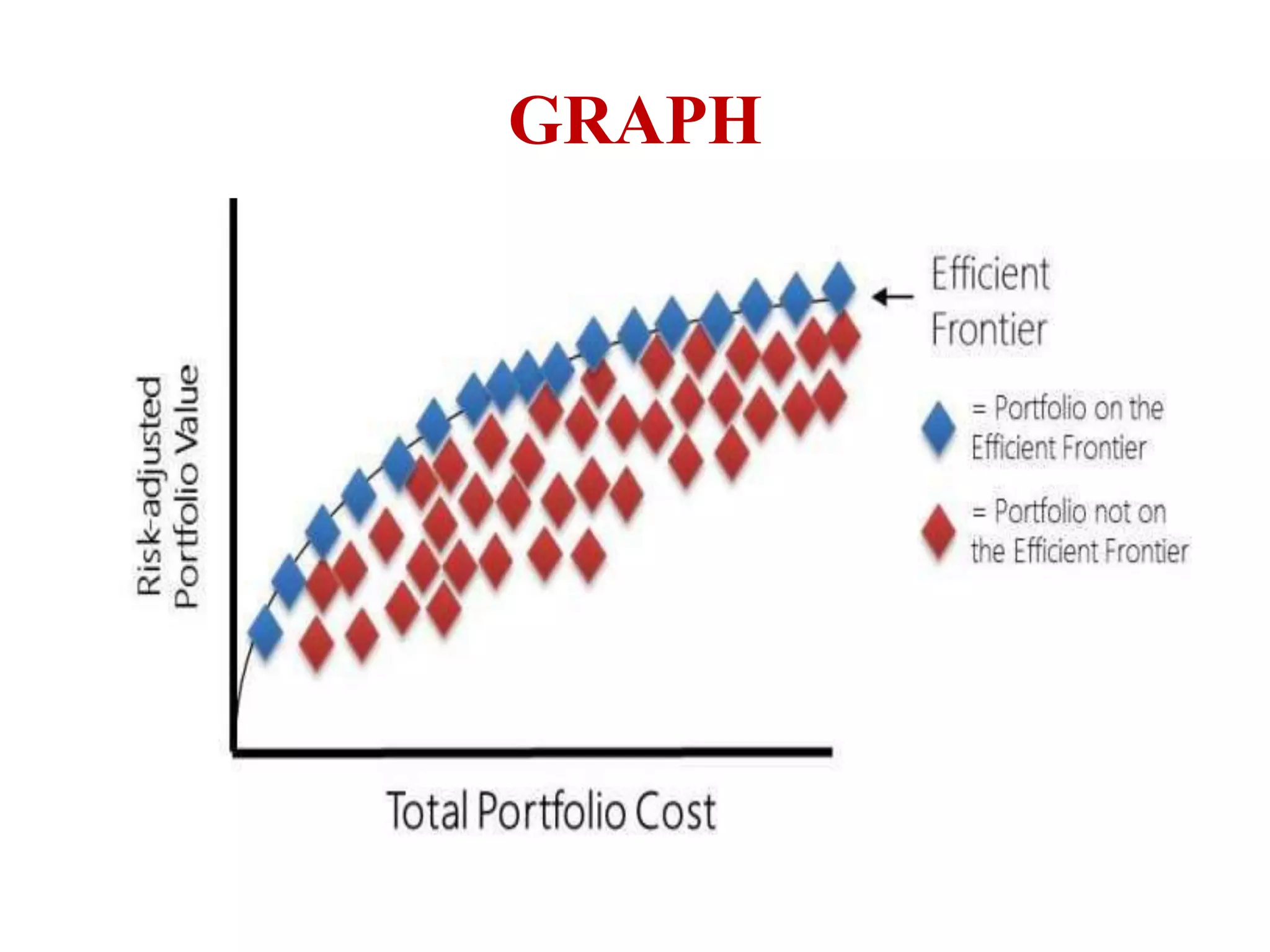 GRAPH

Risk-adjusted Portfolio Value

Efficient Frontier

= Portfolio on the Efficient Frontier

= Portfolio not on the Efficient Frontier

Total Portfolio Cost